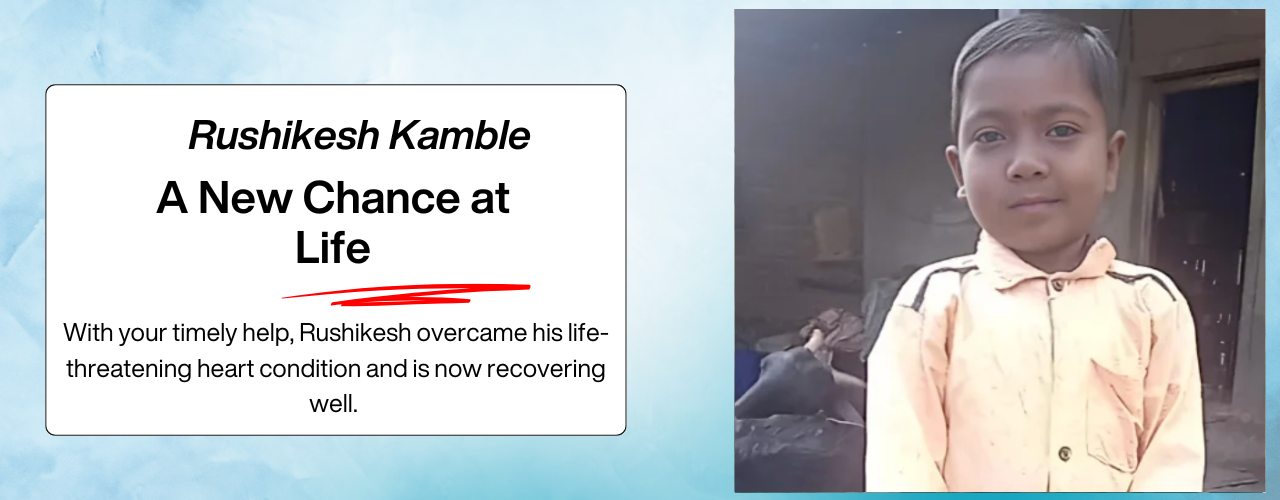 Rushikesh Kamble

A New Chance at Life

With your timely help, Rushikesh overcame his life-threatening heart condition and is now recovering well.